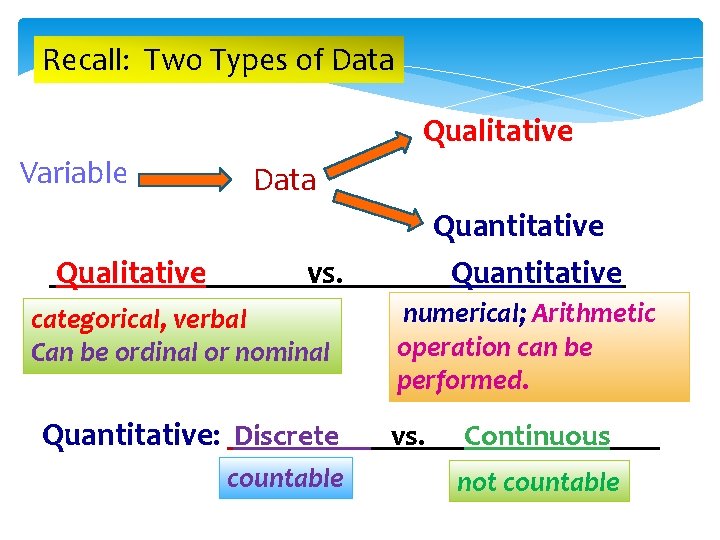 Recall: Two Types of Data

Variable

Data

Qualitative

Quantitative

Qualitative vs. Quantitative

categorical, verbal
Can be ordinal or nominal

numerical; Arithmetic operation can be performed.

Quantitative: Discrete vs. Continuous

countable

not countable